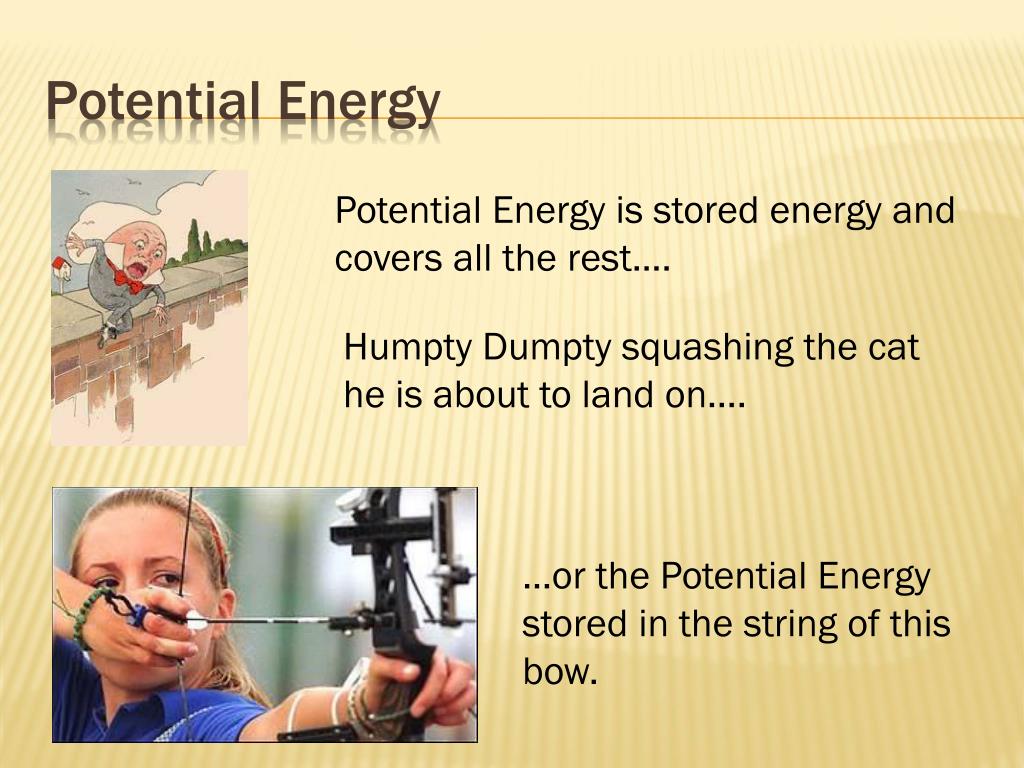 Potential Energy

Potential Energy is stored energy and covers all the rest….

Humpty Dumpty squashing the cat he is about to land on….

…or the Potential Energy stored in the string of this bow.